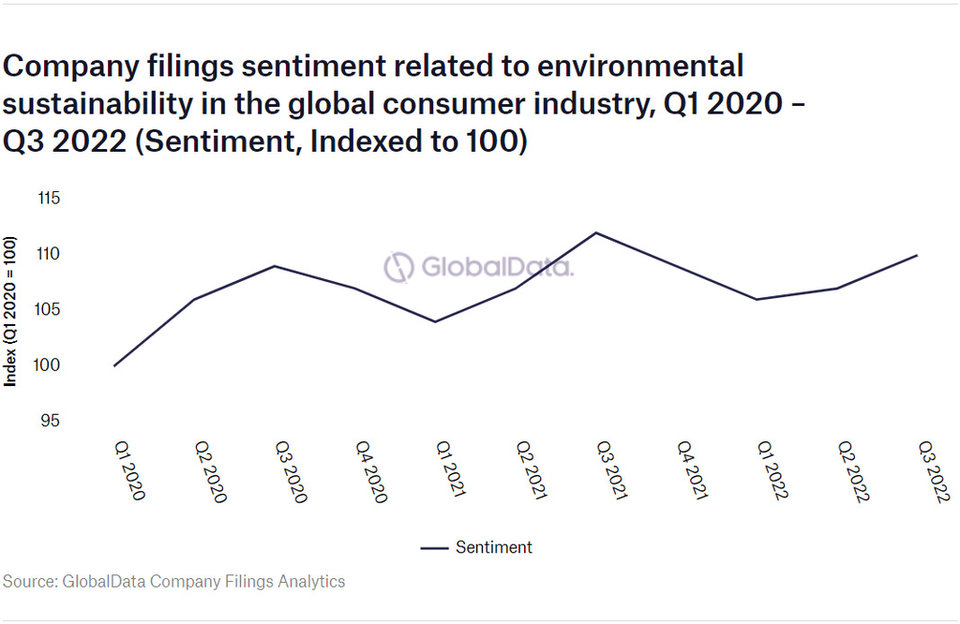 Company filings sentiment related to environmental sustainability in the global consumer industry, Q1 2020 – Q3 2022 (Sentiment, Indexed to 100)

Index (Q1 2020 = 100)

115
110
105
100
95

GlobalData.

Q1 2020
Q2 2020
Q3 2020
Q4 2020
Q1 2021
Q2 2021
Q3 2021
Q4 2021
Q1 2022
Q2 2022
Q3 2022

Sentiment

Source: GlobalData Company Filings Analytics